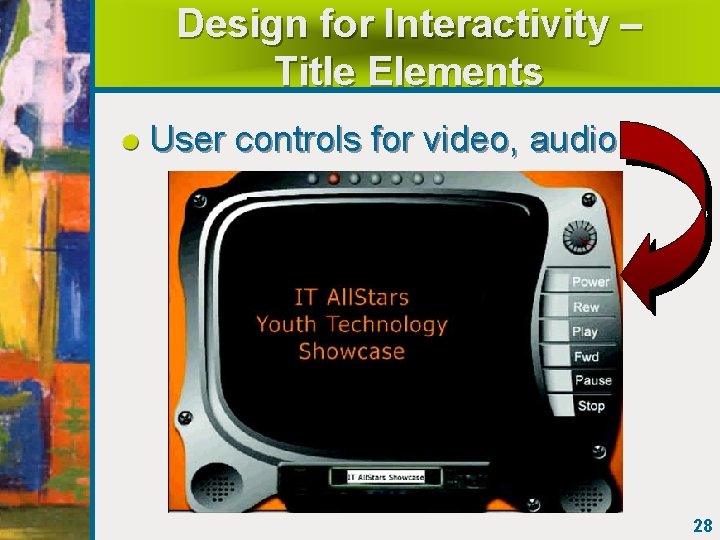 Design for Interactivity – Title Elements

User controls for video, audio

IT AllStars Youth Technology Showcase

Power
Rew
Play
Fwd
Pause
Stop

IT AllStars Showcase

28